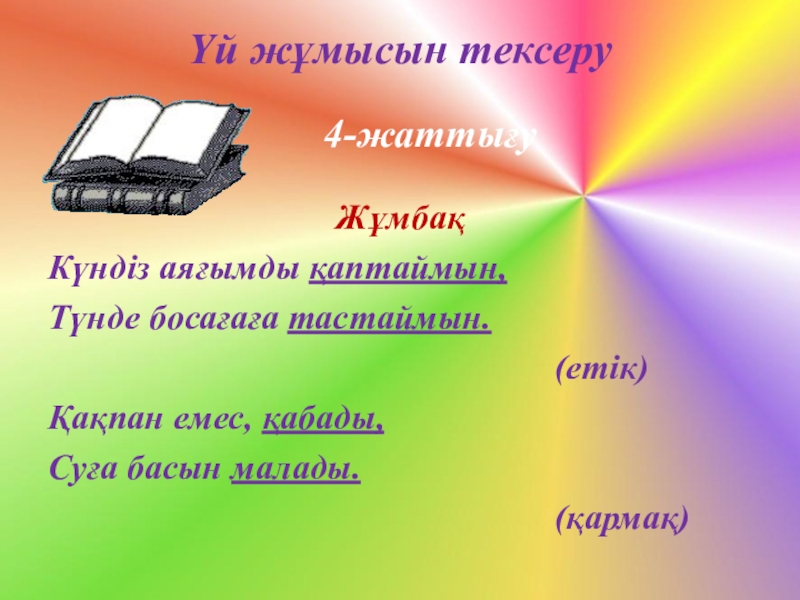 Үй жұмысын тексеру

4-жаттығу

Жұмбақ

Күндіз аяғымды қаптаймын,
Түнде босағаға тастаймын.

(етік)

Қақпан емес, қабады,
Суға басын малады.

(қармақ)